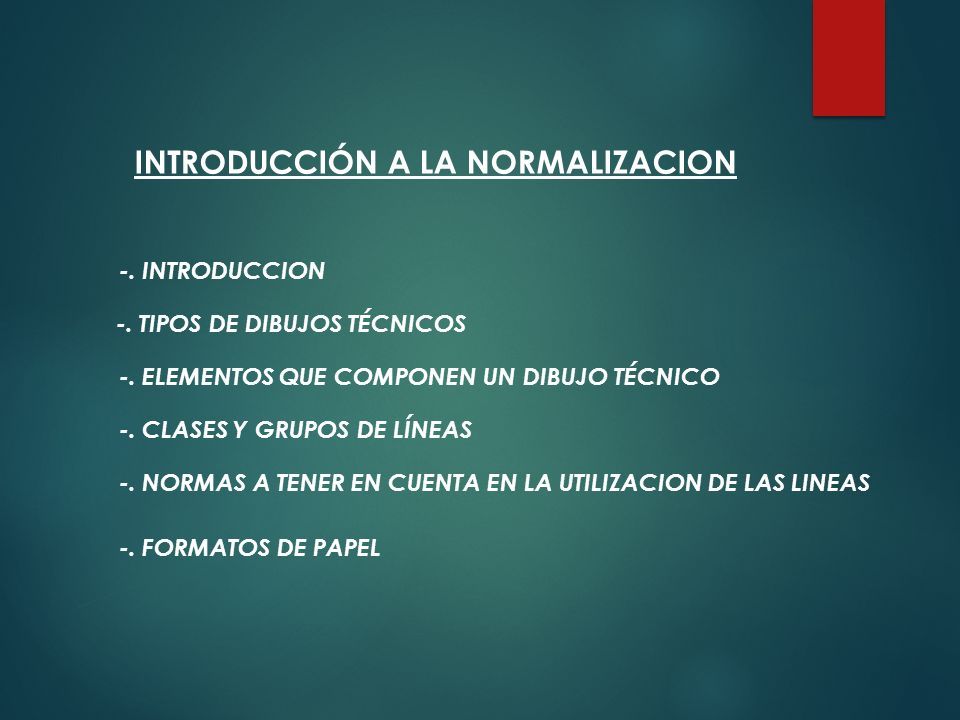 INTRODUCCIÓN A LA NORMALIZACION

-. INTRODUCCION

-. TIPOS DE DIBUJOS TÉCNICOS

-. ELEMENTOS QUE COMPONEN UN DIBUJO TÉCNICO

-. CLASES Y GRUPOS DE LÍNEAS

-. NORMAS A TENER EN CUENTA EN LA UTILIZACION DE LAS LINEAS

-. FORMATOS DE PAPEL